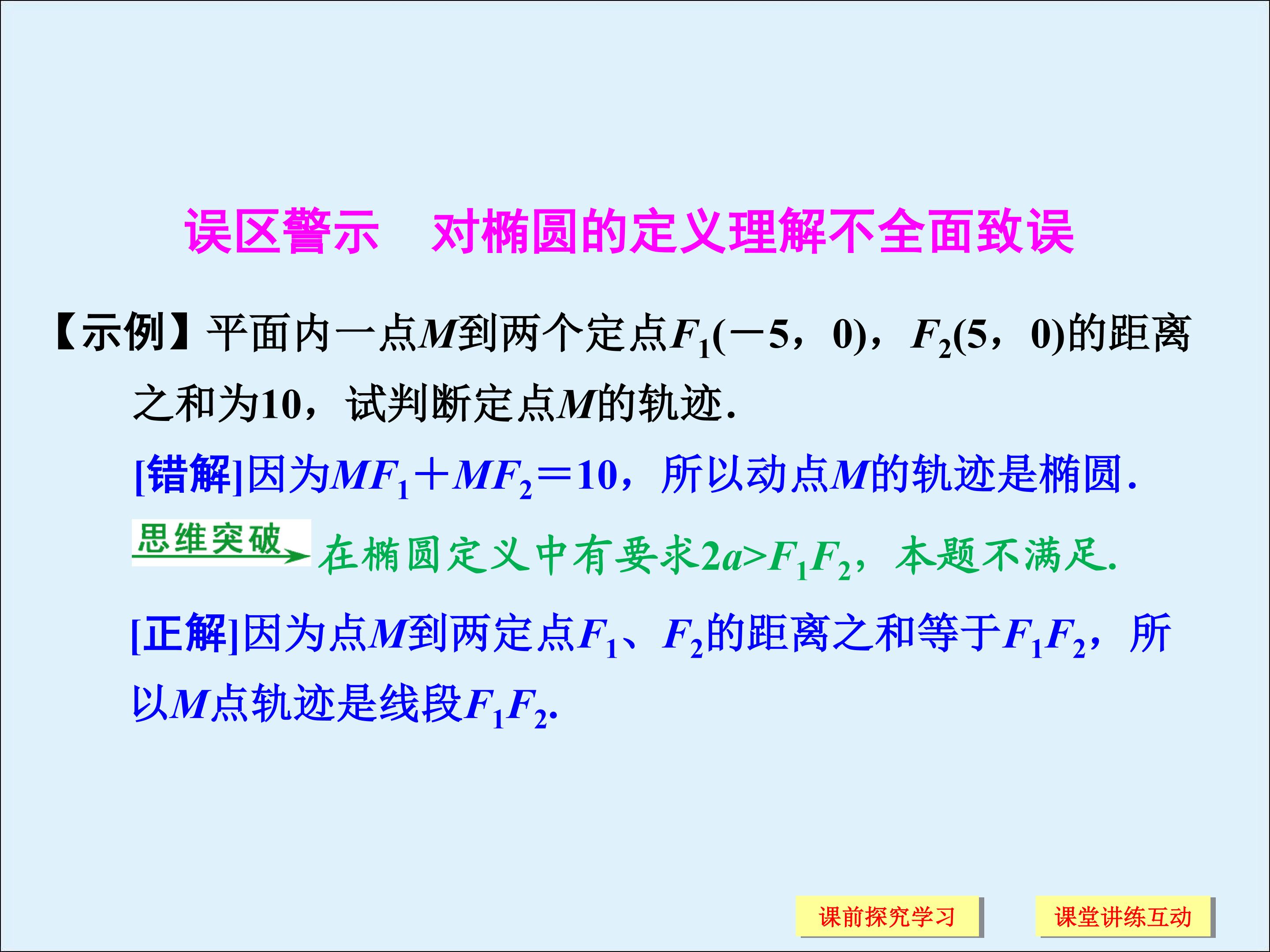 误区警示　对椭圆的定义理解不全面致误

【示例】平面内一点$M$到两个定点$F_1(-5，0)$，$F_2(5，0)$的距离之和为10，试判断定点$M$的轨迹.

[错解]因为$MF_1+MF_2=10$，所以动点$M$的轨迹是椭圆.

思维突破 在椭圆定义中有要求$2a>F_1F_2$，本题不满足.

[正解]因为点$M$到两定点$F_1$、$F_2$的距离之和等于$F_1F_2$，所以$M$点轨迹是线段$F_1F_2$.

课前探究学习　课堂讲练互动